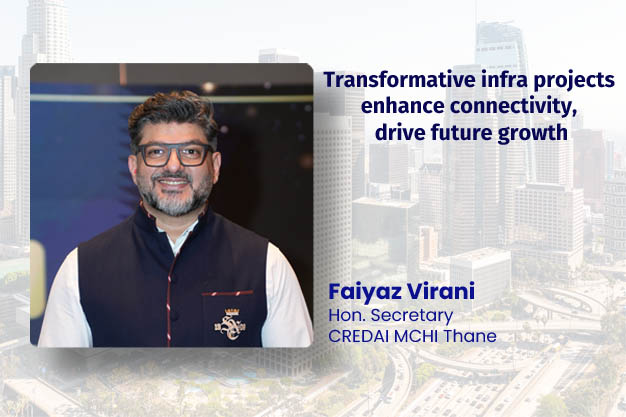 Transformative infra projects enhance connectivity, drive future growth

Faiyaz Virani
Hon. Secretary
CREDAI MCHI Thane